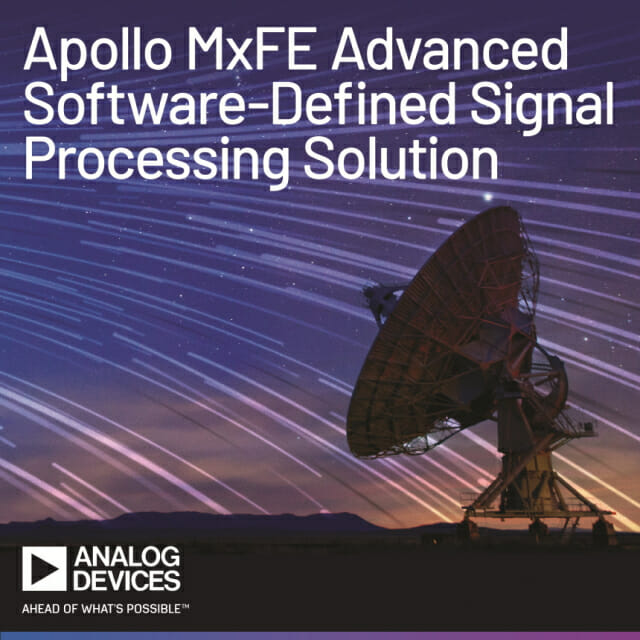 Apollo MxFE Advanced Software-Defined Signal Processing Solution

ANALOG DEVICES

AHEAD OF WHAT'S POSSIBLE™